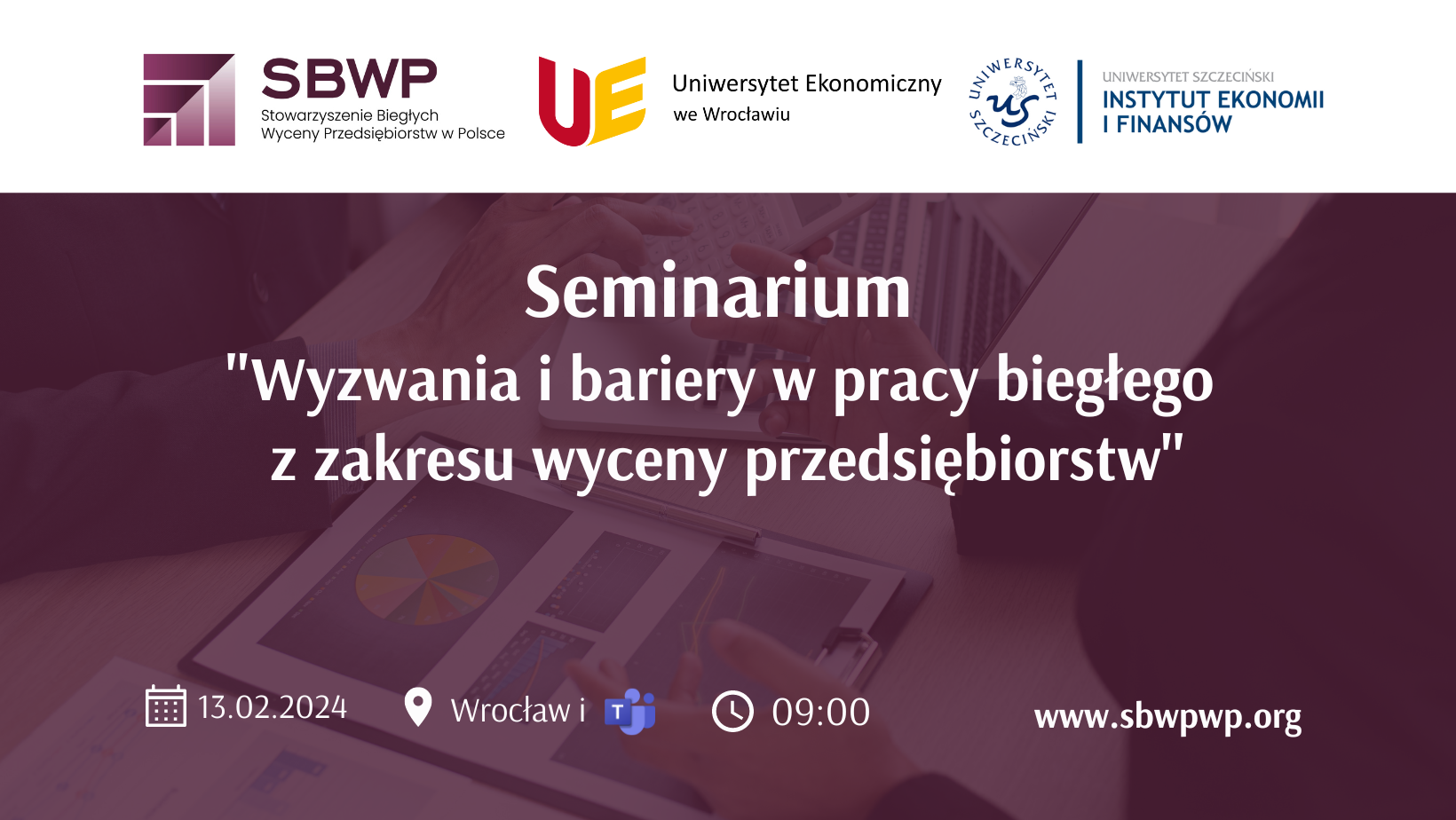 SBWP
Stowarzyszenie Biegłych Wyceny Przedsiębiorstw w Polsce

UE
Uniwersytet Ekonomiczny we Wrocławiu

UNIWERSYTET SZCZECIŃSKI
US

UNIWERSYTET SZCZECIŃSKI
INSTYTUT EKONOMII I FINANSÓW

Seminarium
"Wyzwania i bariery w pracy biegłego z zakresu wyceny przedsiębiorstw"

13.02.2024 Wrocław i T 09:00 www.sbwpwp.org